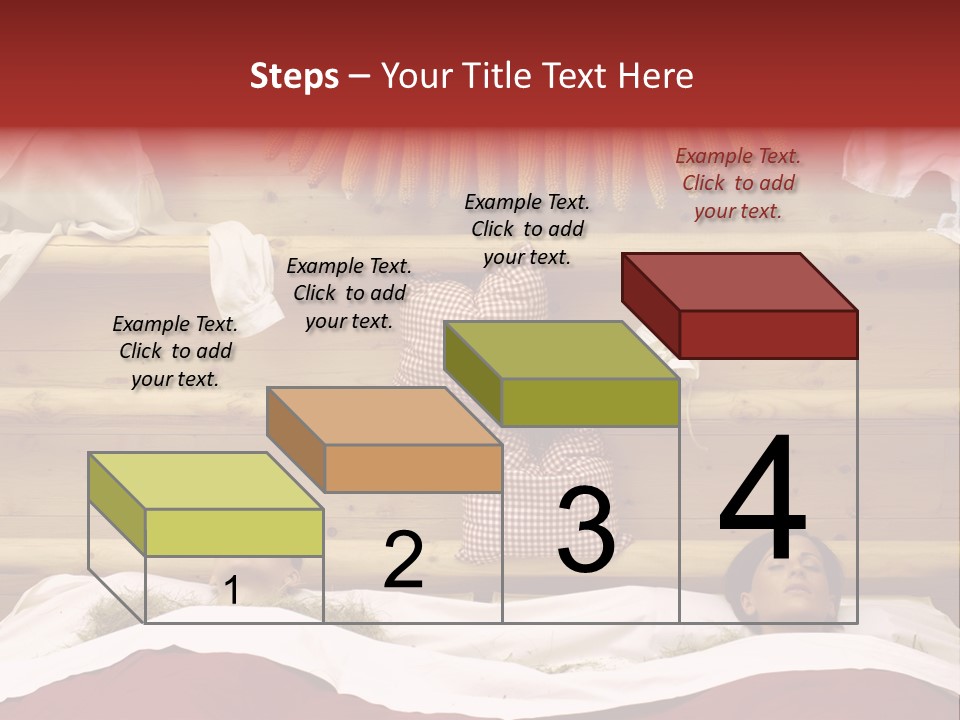 Steps – Your Title Text Here

Example Text. Click to add your text.

Example Text. Click to add your text.

Example Text. Click to add your text.

Example Text. Click to add your text.

1

2

3

4